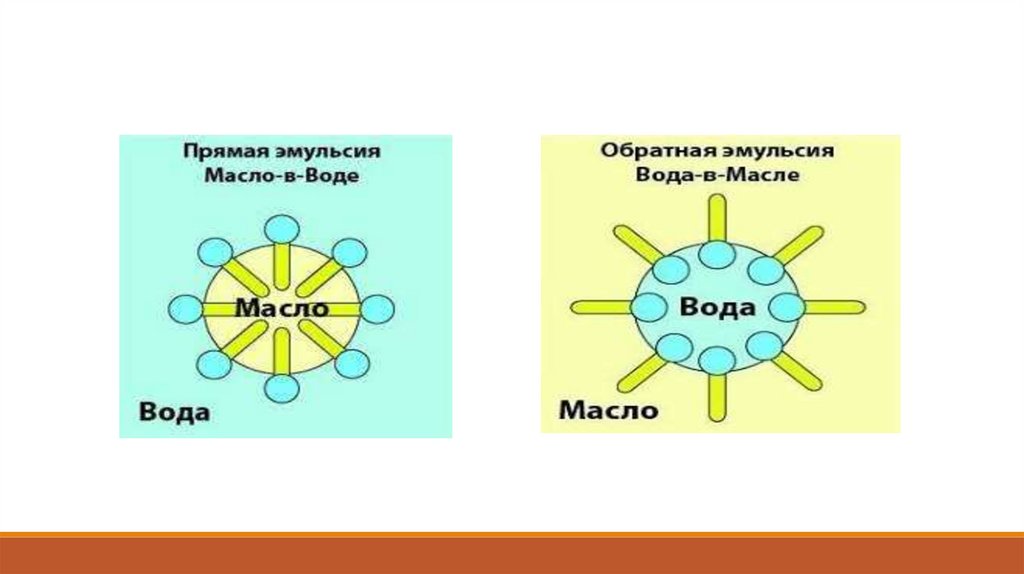 Прямая эмульсия
Масло-в-Воде

Масло

Вода

Обратная эмульсия
Вода-в-Масле

Вода

Масло